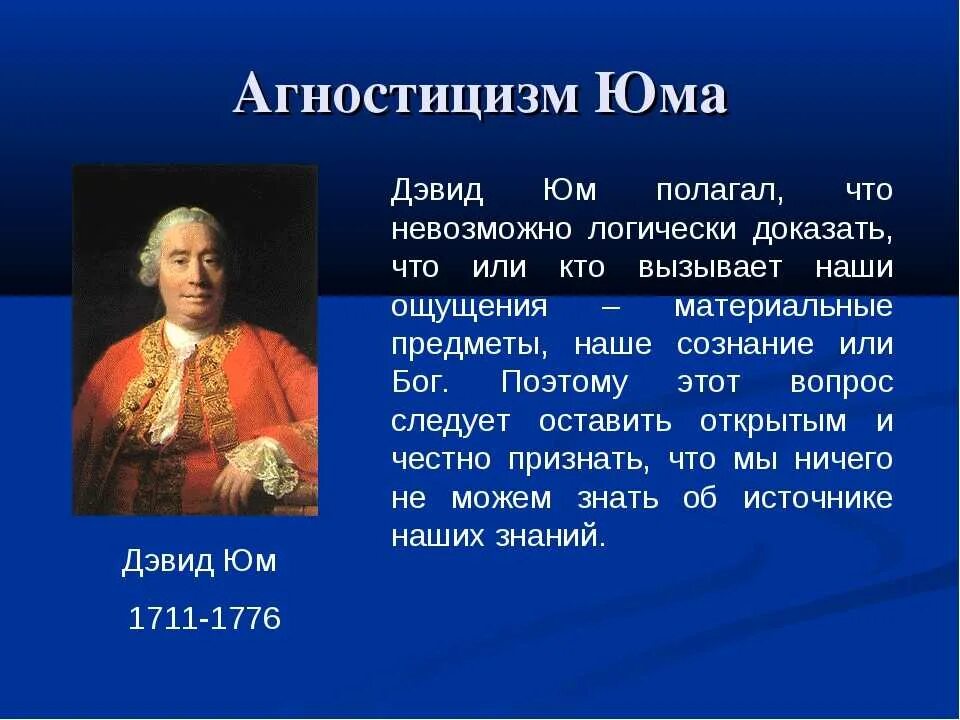 Агностицизм Юма

Дэвид Юм полагал, что невозможно логически доказать, что или кто вызывает наши ощущения – материальные предметы, наше сознание или Бог. Поэтому этот вопрос следует оставить открытым и честно признать, что мы ничего не можем знать об источнике наших знаний.

Дэвид Юм

1711-1776